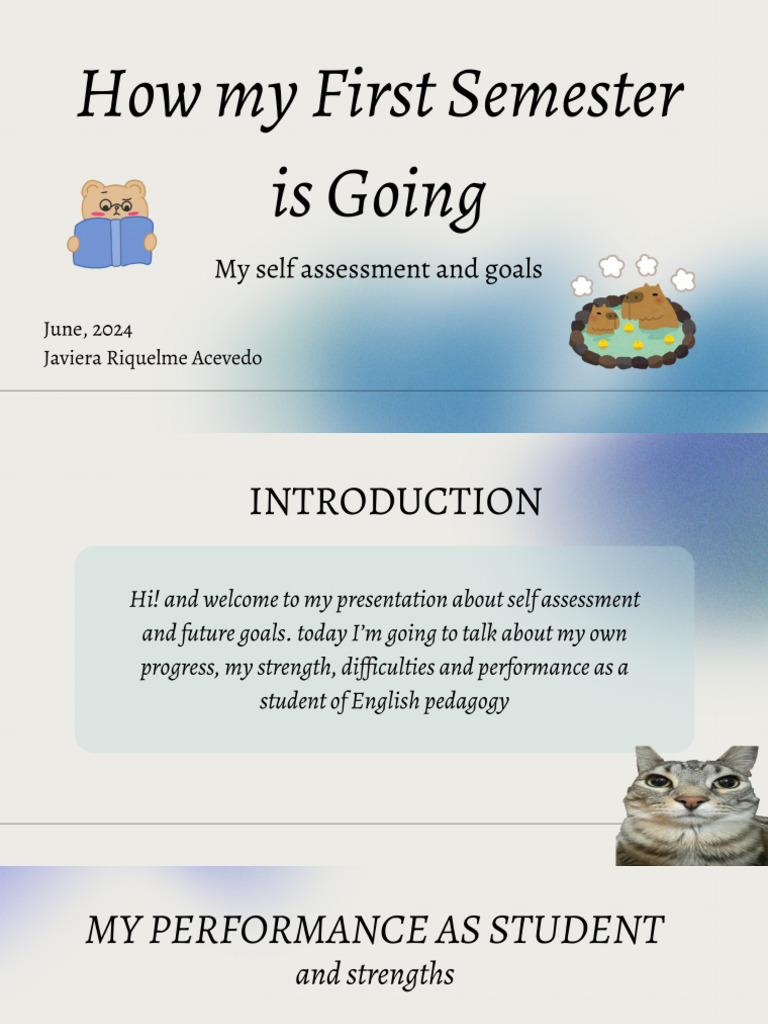 How my First Semester is Going

My self assessment and goals

June, 2024
Javiera Riquelme Acevedo

INTRODUCTION

Hi! and welcome to my presentation about self assessment and future goals. today I'm going to talk about my own progress, my strength, difficulties and performance as a student of English pedagogy

MY PERFORMANCE AS STUDENT
and strengths